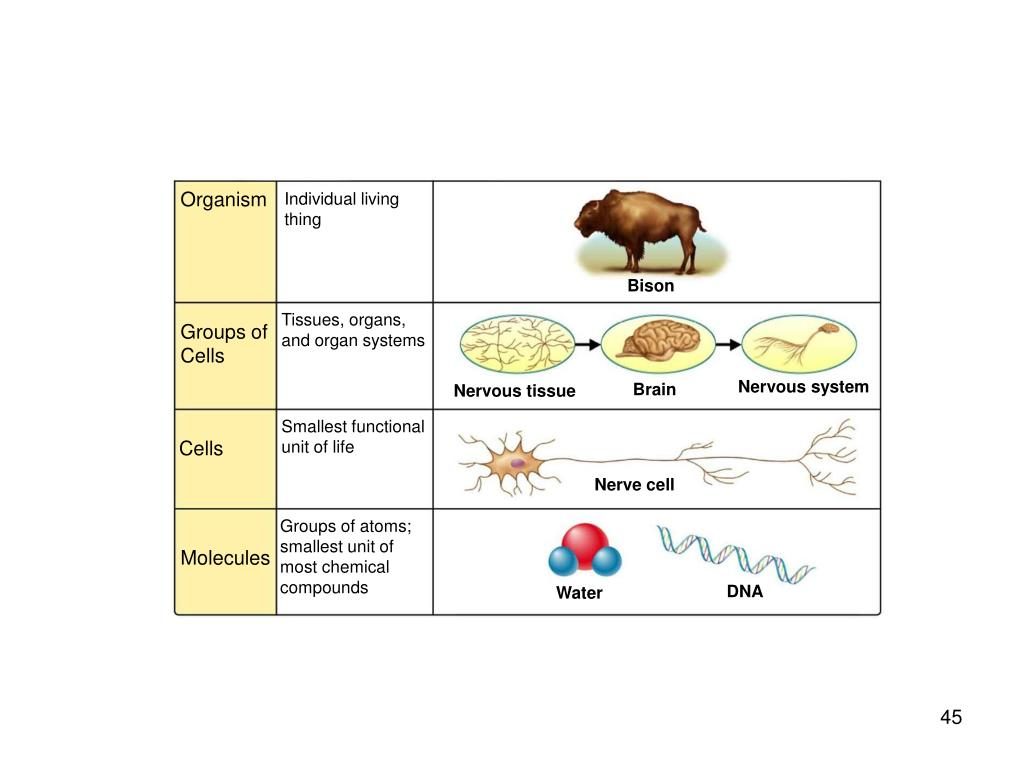 | Organism | Individual living thing | Bison |
|---|---|---|
| Groups of Cells | Tissues, organs, and organ systems | Nervous tissue Brain Nervous system |
| Cells | Smallest functional unit of life | Nerve cell |
| Molecules | Groups of atoms; smallest unit of most chemical compounds | Water DNA |

45